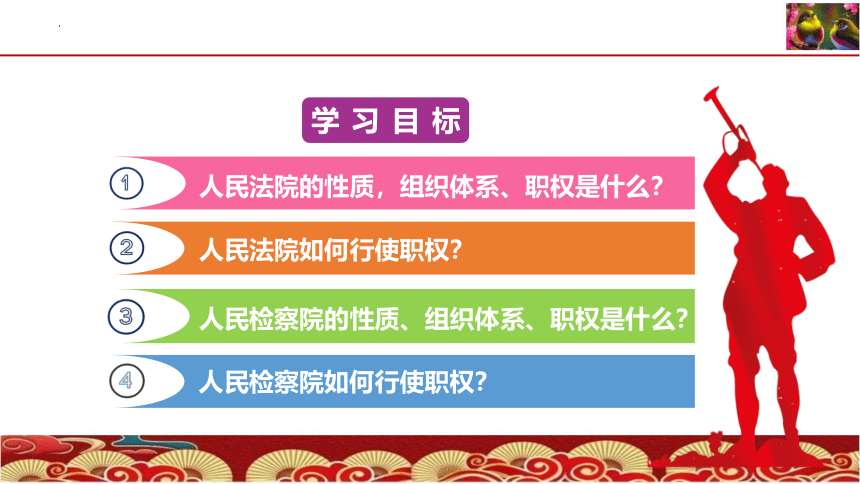 学习目标

① 人民法院的性质，组织体系、职权是什么？

② 人民法院如何行使职权？

③ 人民检察院的性质、组织体系、职权是什么？

④ 人民检察院如何行使职权？